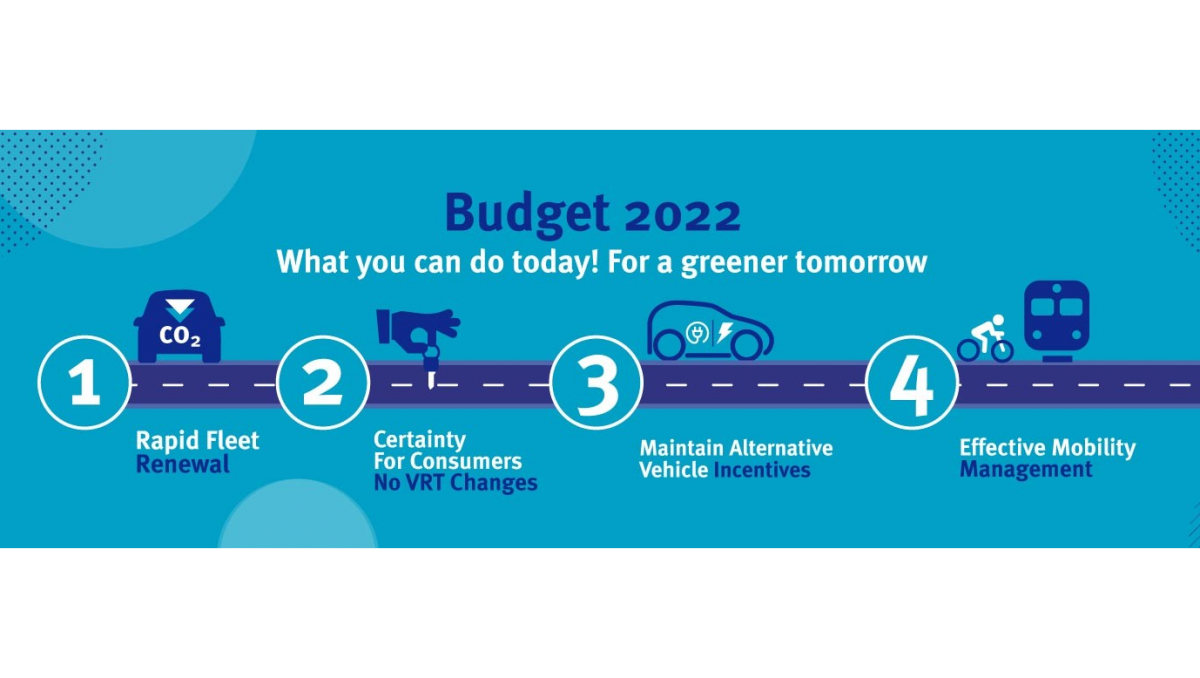 Budget 2022
What you can do today! For a greener tomorrow

$CO_2$

1
Rapid Fleet Renewal

2
Certainty For Consumers No VRT Changes

3
Maintain Alternative Vehicle Incentives

4
Effective Mobility Management